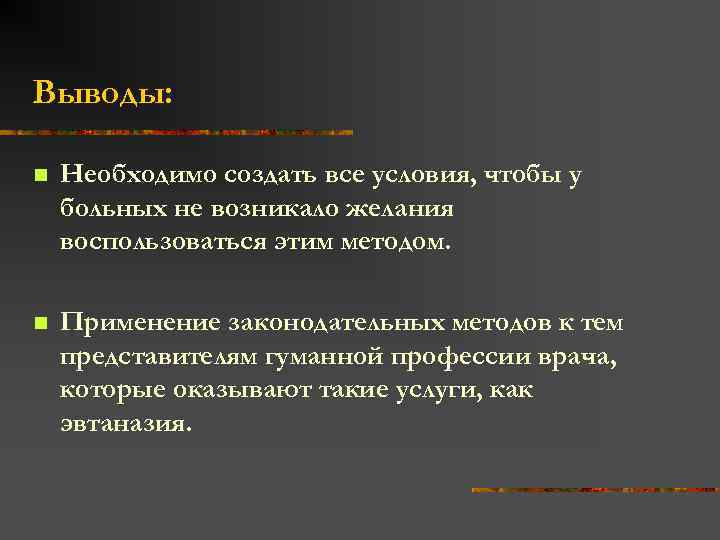 Выводы:

Необходимо создать все условия, чтобы у больных не возникало желания воспользоваться этим методом.

Применение законодательных методов к тем представителям гуманной профессии врача, которые оказывают такие услуги, как эвтаназия.